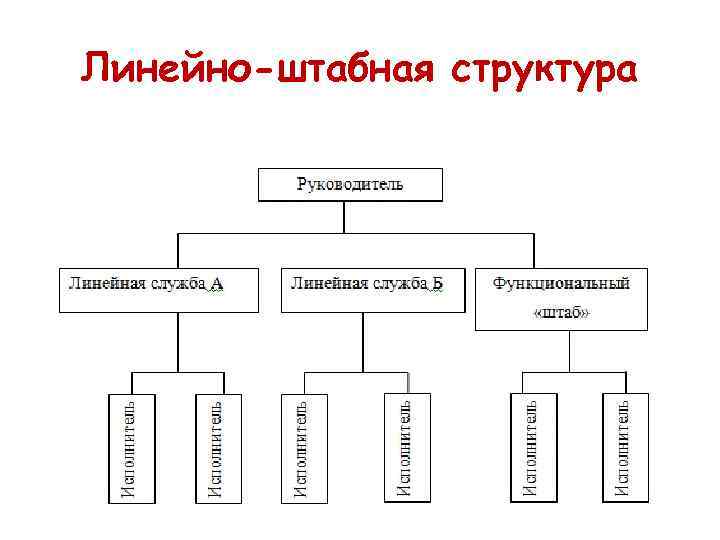 Линейно-штабная структура

Руководитель

Линейная служба А

Линейная служба Б

Функциональный «штаб»

Исполнитель

Исполнитель

Исполнитель

Исполнитель

Исполнитель

Исполнитель